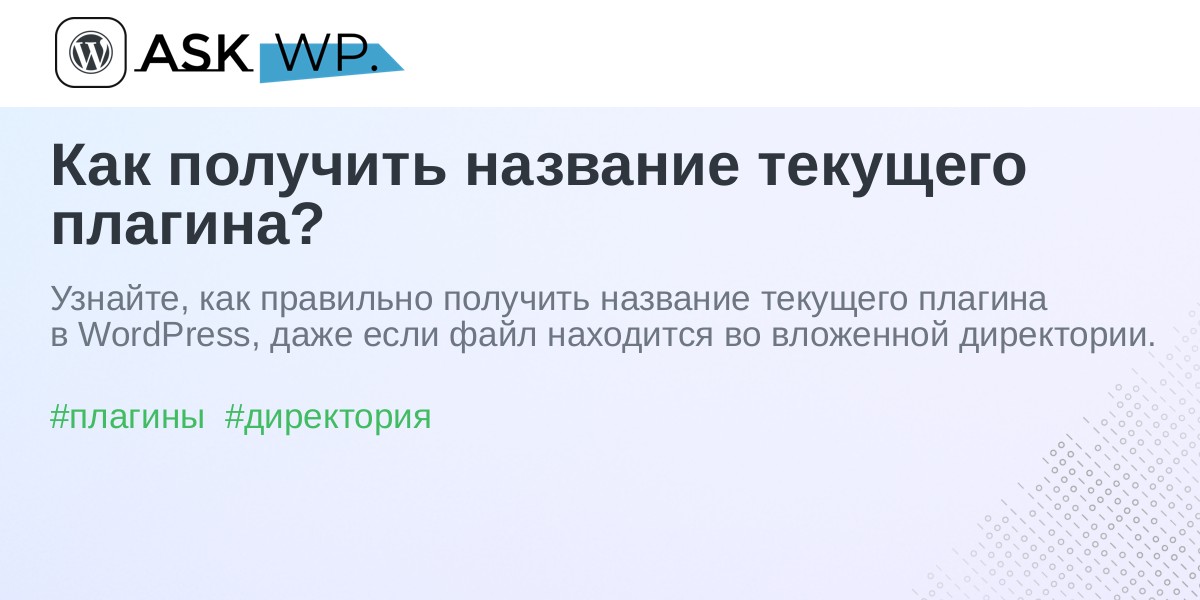 ASK WP.

Как получить название текущего плагина?

Узнайте, как правильно получить название текущего плагина в WordPress, даже если файл находится во вложенной директории.

#плагины #директория